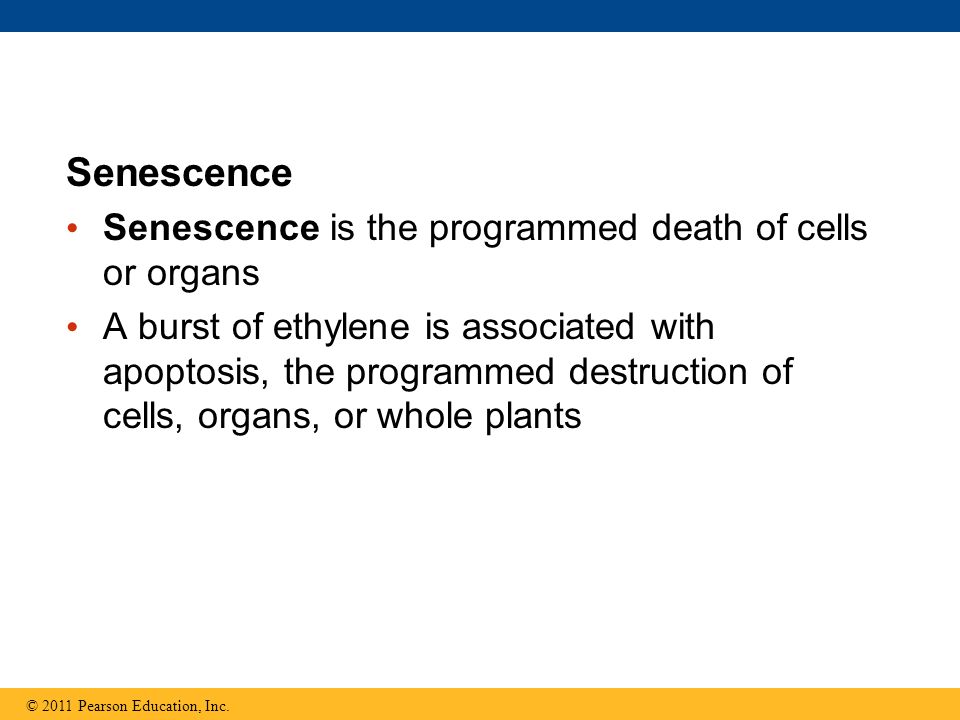 Senescence

• Senescence is the programmed death of cells or organs

• A burst of ethylene is associated with apoptosis, the programmed destruction of cells, organs, or whole plants

© 2011 Pearson Education, Inc.